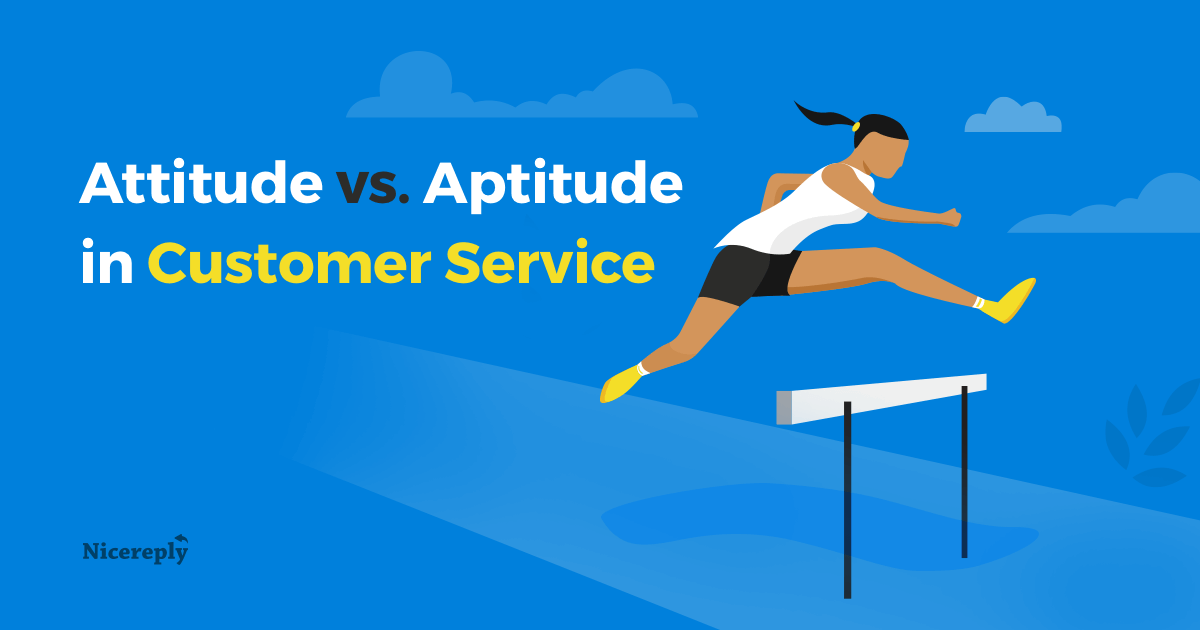 Attitude vs. Aptitude in Customer Service

Nicereply